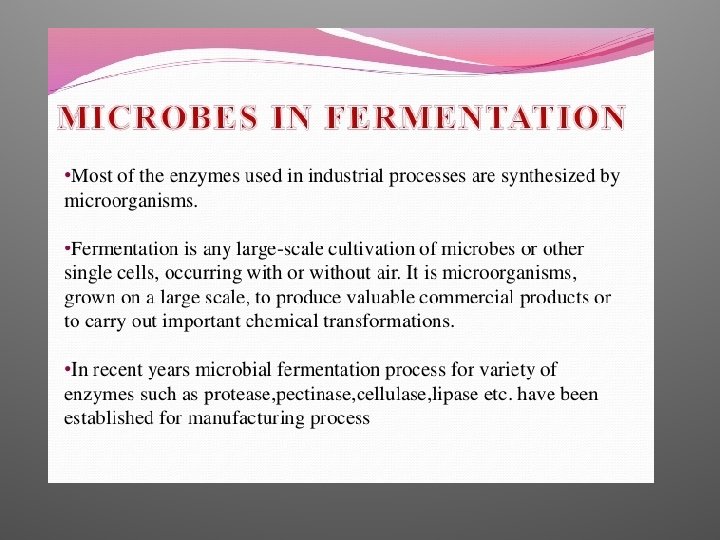 MICROBES IN FERMENTATION

•Most of the enzymes used in industrial processes are synthesized by microorganisms.

•Fermentation is any large-scale cultivation of microbes or other single cells, occurring with or without air. It is microorganisms, grown on a large scale, to produce valuable commercial products or to carry out important chemical transformations.

•In recent years microbial fermentation process for variety of enzymes such as protease,pectinase,cellulase,lipase etc. have been established for manufacturing process